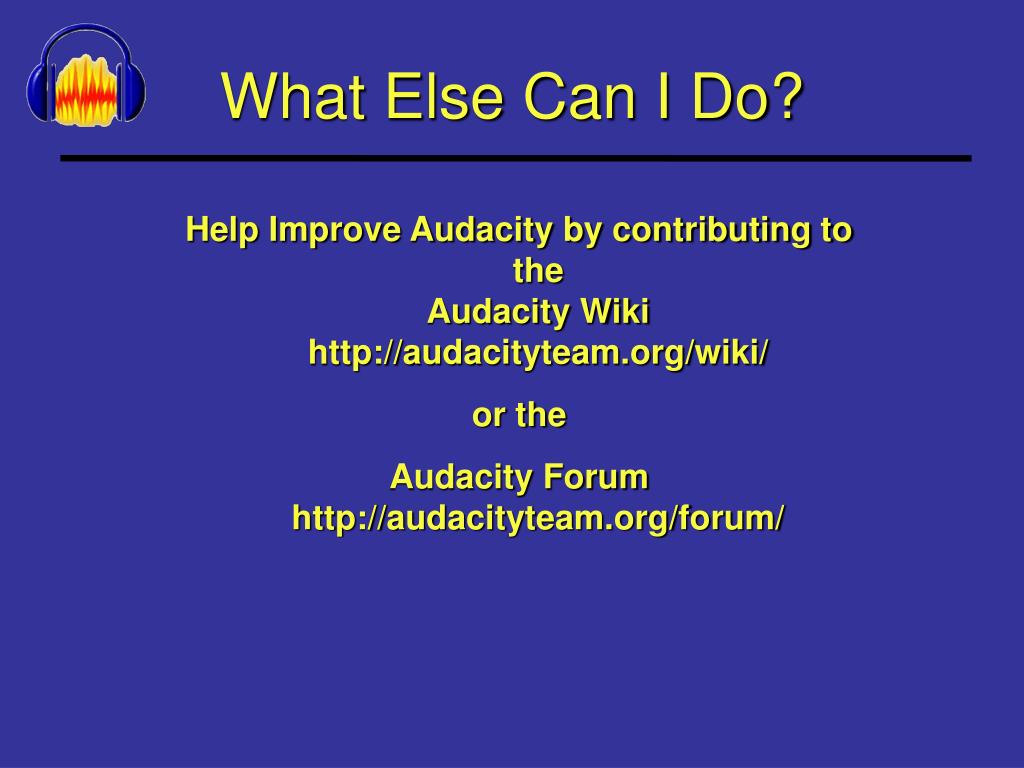 What Else Can I Do?

Help Improve Audacity by contributing to the Audacity Wiki http://audacityteam.org/wiki/

or the

Audacity Forum http://audacityteam.org/forum/